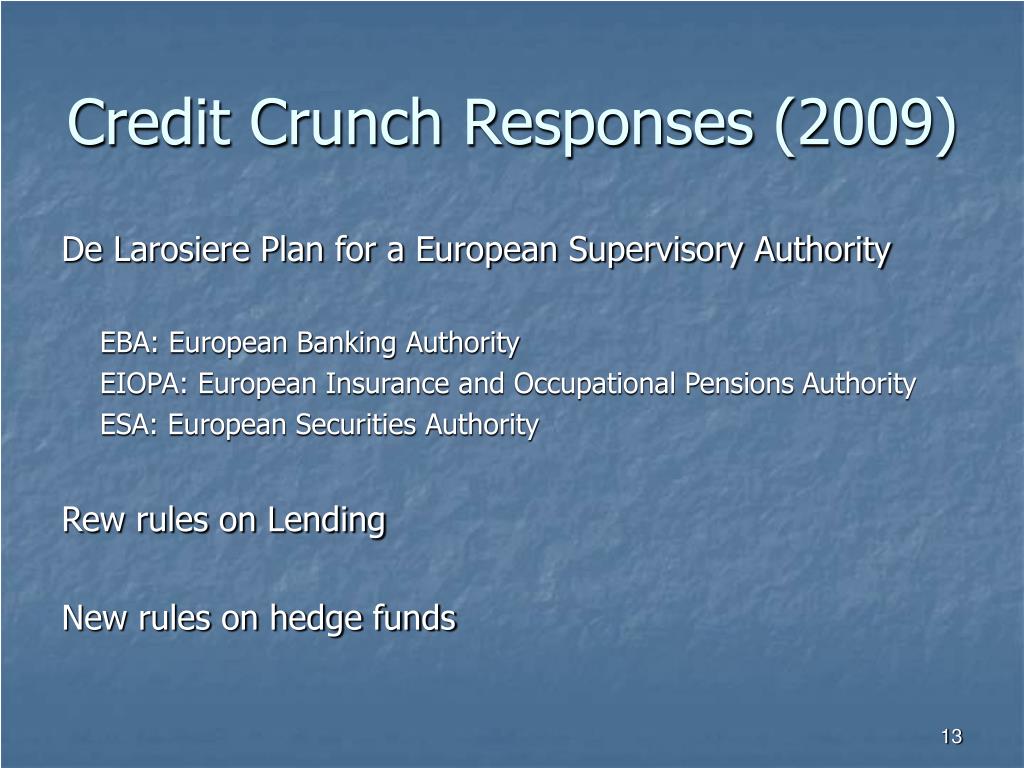 Credit Crunch Responses (2009)

De Larosiere Plan for a European Supervisory Authority

EBA: European Banking Authority
EIOPA: European Insurance and Occupational Pensions Authority
ESA: European Securities Authority

Rew rules on Lending

New rules on hedge funds

13